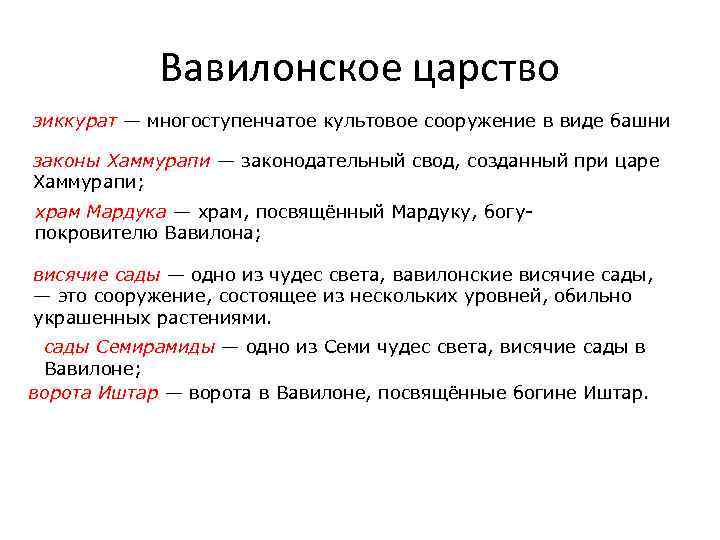 Вавилонское царство

зиккурат — многоступенчатое культовое сооружение в виде башни

законы Хаммурапи — законодательный свод, созданный при царе Хаммурапи;

храм Мардука — храм, посвящённый Мардуку, богу-покровителю Вавилона;

висячие сады — одно из чудес света, вавилонские висячие сады, — это сооружение, состоящее из нескольких уровней, обильно украшенных растениями.

сады Семирамиды — одно из Семи чудес света, висячие сады в Вавилоне;

ворота Иштар — ворота в Вавилоне, посвящённые богине Иштар.